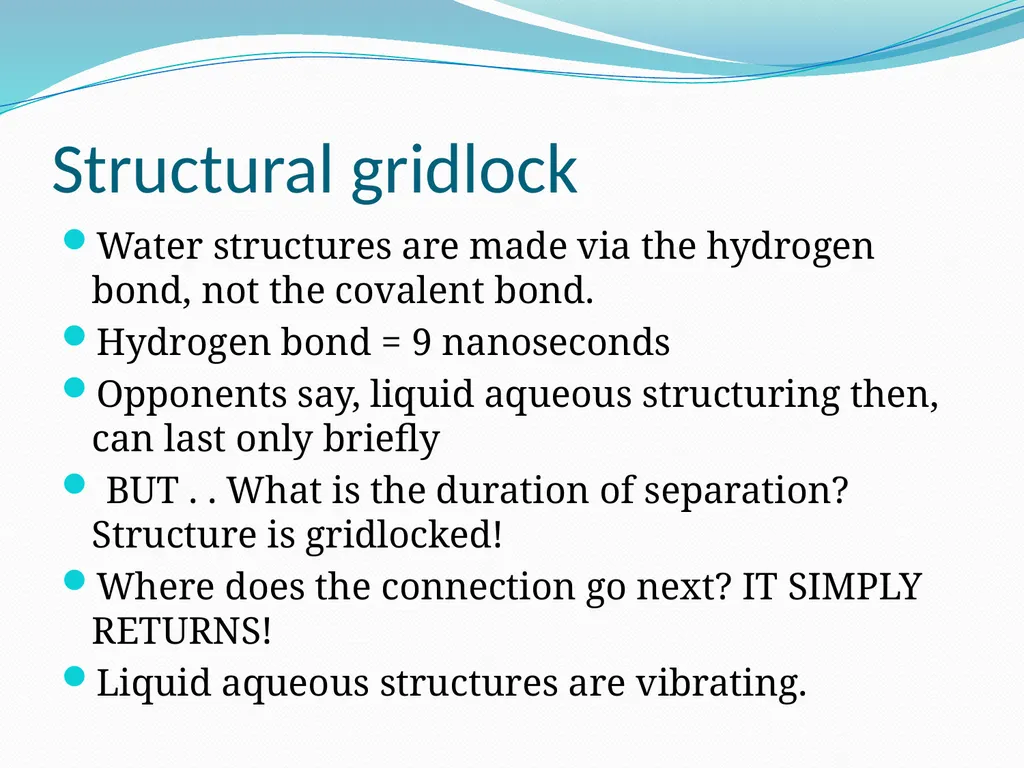 Structural gridlock

- Water structures are made via the hydrogen bond, not the covalent bond.
- Hydrogen bond = 9 nanoseconds
- Opponents say, liquid aqueous structuring then, can last only briefly
- BUT . . What is the duration of separation? Structure is gridlocked!
- Where does the connection go next? IT SIMPLY RETURNS!
- Liquid aqueous structures are vibrating.